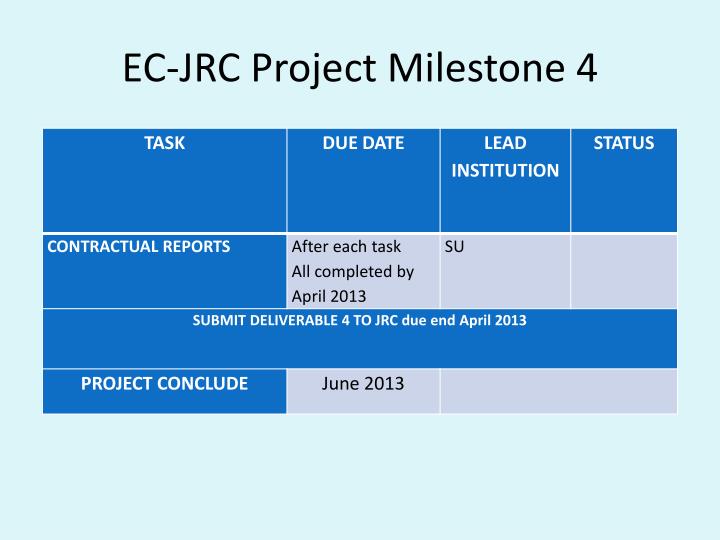 EC-JRC Project Milestone 4

| TASK | DUE DATE | LEAD INSTITUTION | STATUS |
|---|---|---|---|
| CONTRACTUAL REPORTS | After each task All completed by April 2013 | SU | |
| SUBMIT DELIVERABLE 4 TO JRC due end April 2013 | | | |
| PROJECT CONCLUDE | June 2013 | | |